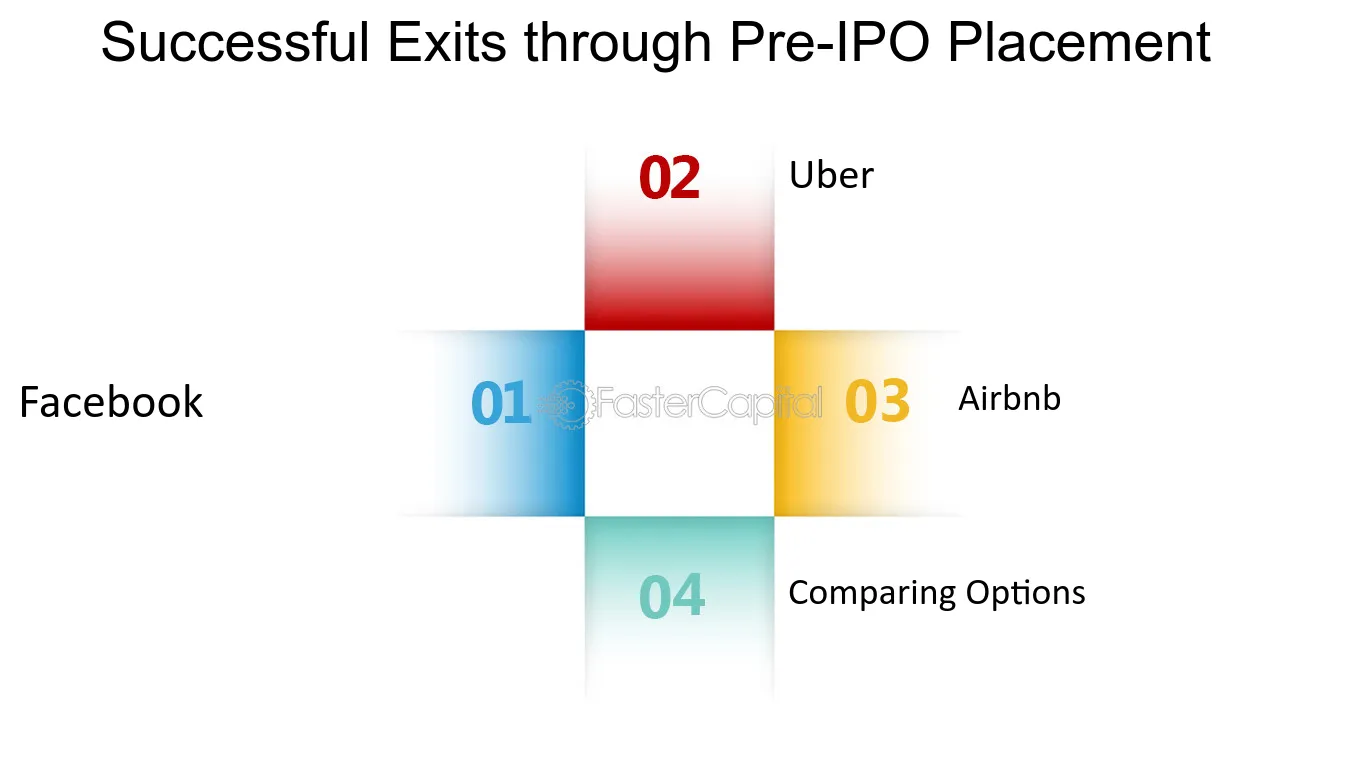 Successful Exits through Pre-IPO Placement

02

Uber

Facebook

01

03

Airbnb

04

Comparing Options

FasterCapital